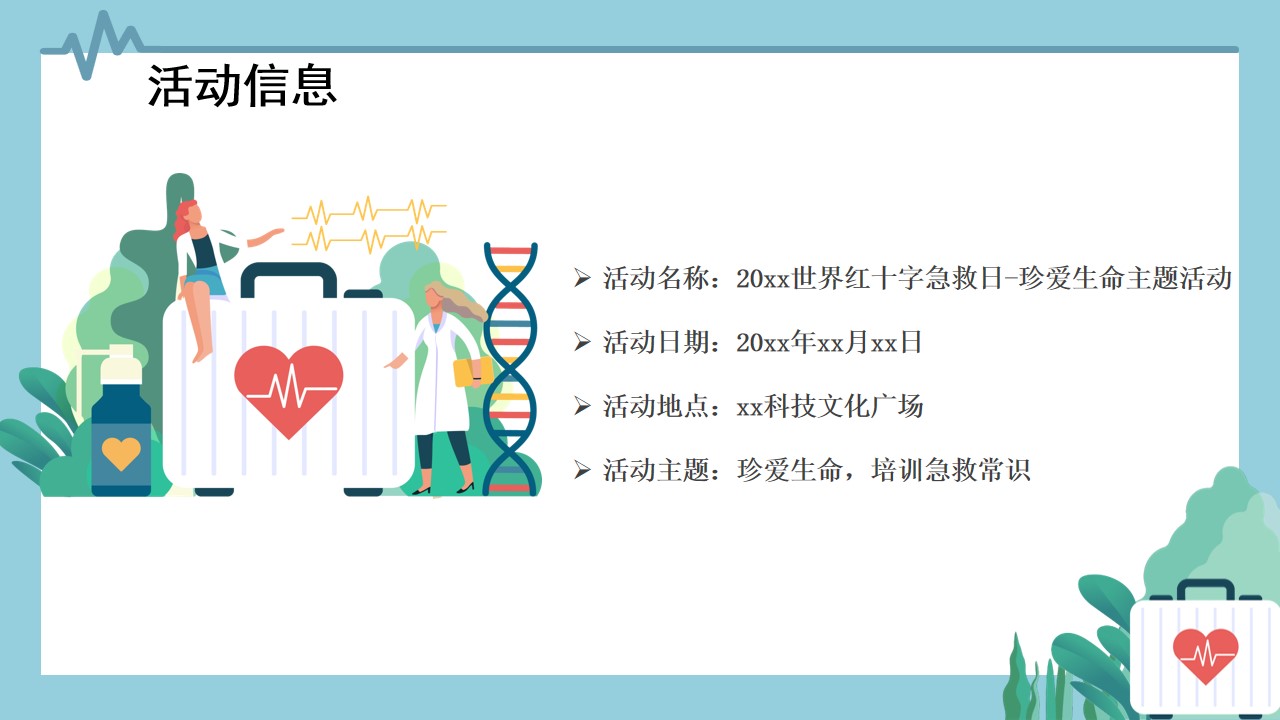 活动信息

➢ 活动名称：20xx世界红十字急救日-珍爱生命主题活动

➢ 活动日期：20xx年xx月xx日

➢ 活动地点：xx科技文化广场

➢ 活动主题：珍爱生命，培训急救常识